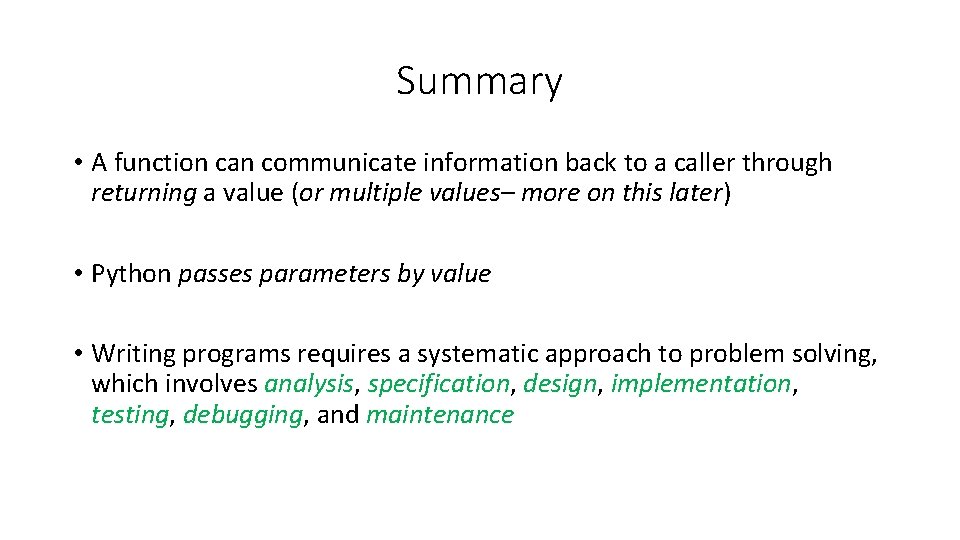 Summary

• A function can communicate information back to a caller through returning a value (or multiple values– more on this later)

• Python passes parameters by value

• Writing programs requires a systematic approach to problem solving, which involves analysis, specification, design, implementation, testing, debugging, and maintenance